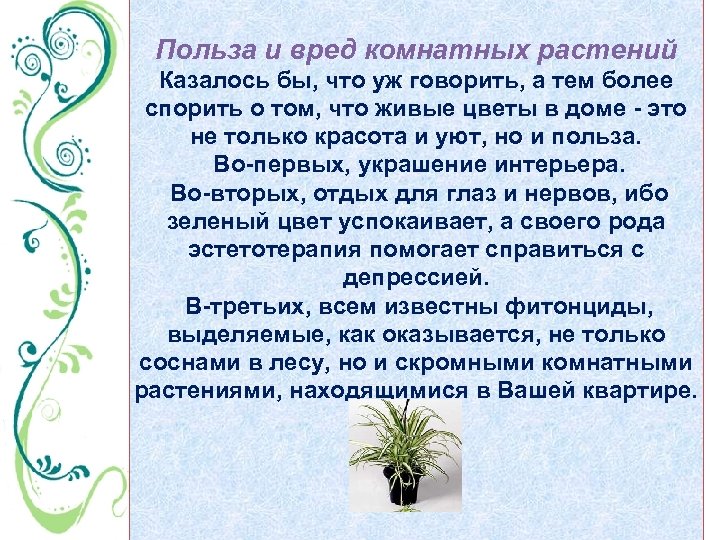 Польза и вред комнатных растений
Казалось бы, что уж говорить, а тем более спорить о том, что живые цветы в доме - это не только красота и уют, но и польза.
Во-первых, украшение интерьера.
Во-вторых, отдых для глаз и нервов, ибо зеленый цвет успокаивает, а своего рода эстетотерапия помогает справиться с депрессией.
В-третьих, всем известны фитонциды, выделяемые, как оказывается, не только соснами в лесу, но и скромными комнатными растениями, находящимися в Вашей квартире.